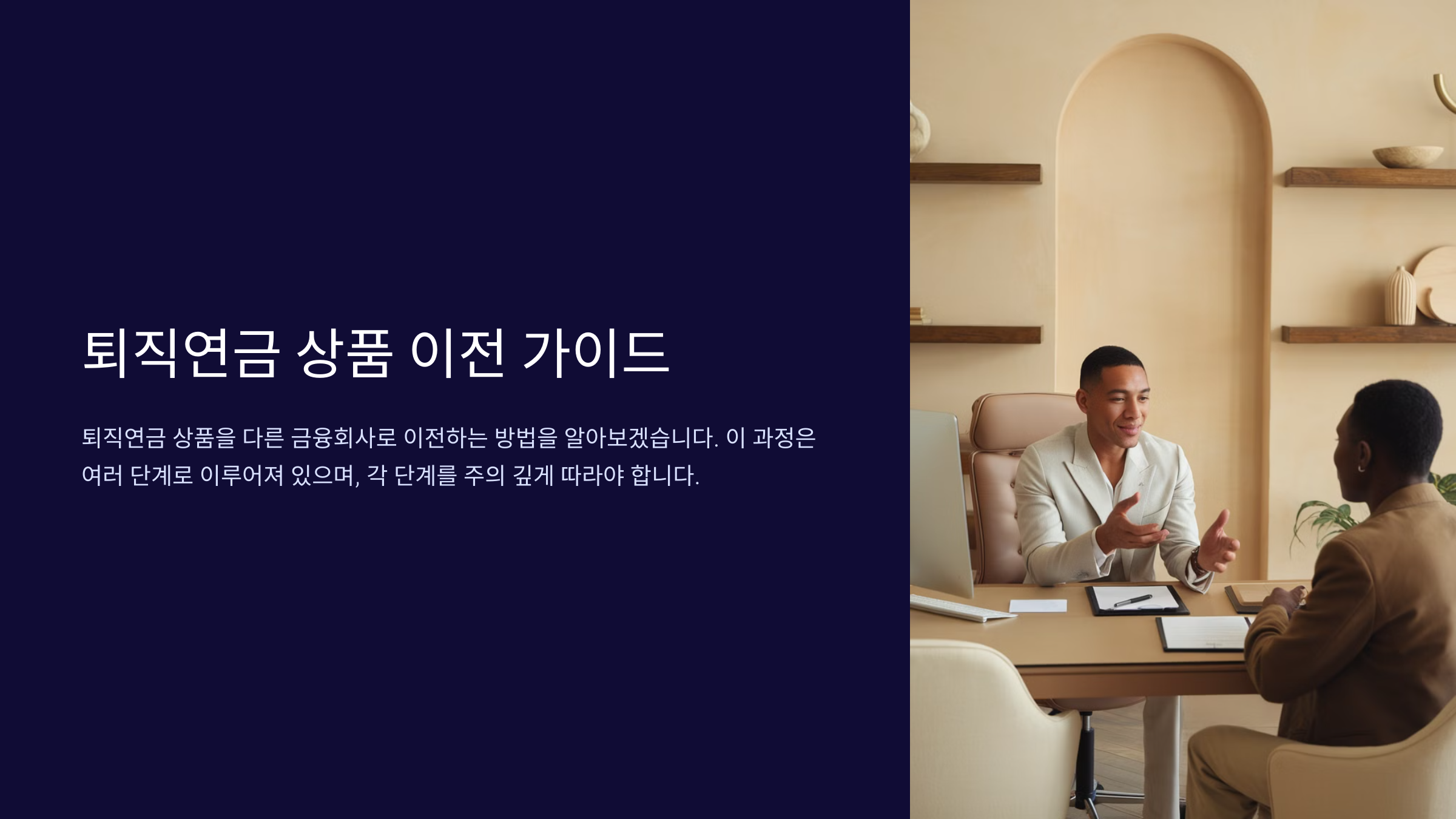 퇴직연금 상품 이전 가이드

퇴직연금 상품을 다른 금융회사로 이전하는 방법을 알아보겠습니다. 이 과정은 여러 단계로 이루어져 있으며, 각 단계를 주의 깊게 따라야 합니다.